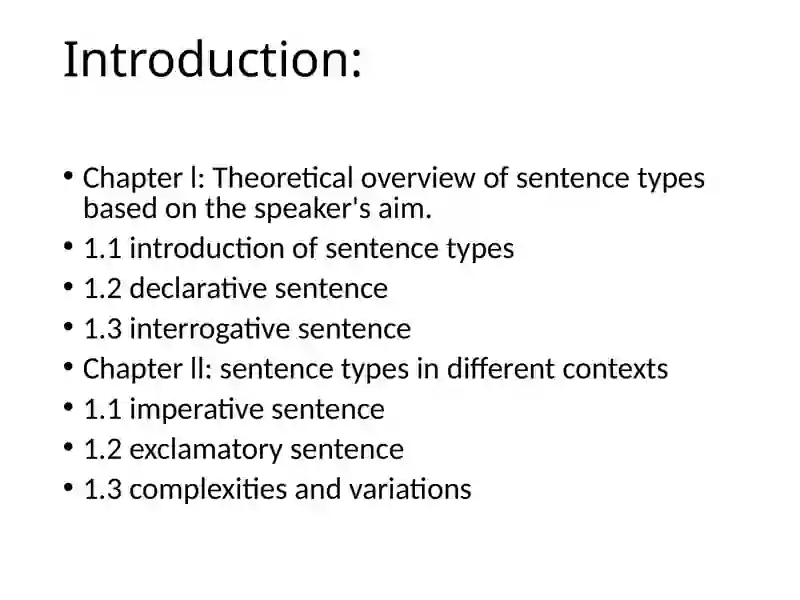 Introduction:

• Chapter l: Theoretical overview of sentence types based on the speaker's aim.
• 1.1 introduction of sentence types
• 1.2 declarative sentence
• 1.3 interrogative sentence
• Chapter ll: sentence types in different contexts
• 1.1 imperative sentence
• 1.2 exclamatory sentence
• 1.3 complexities and variations